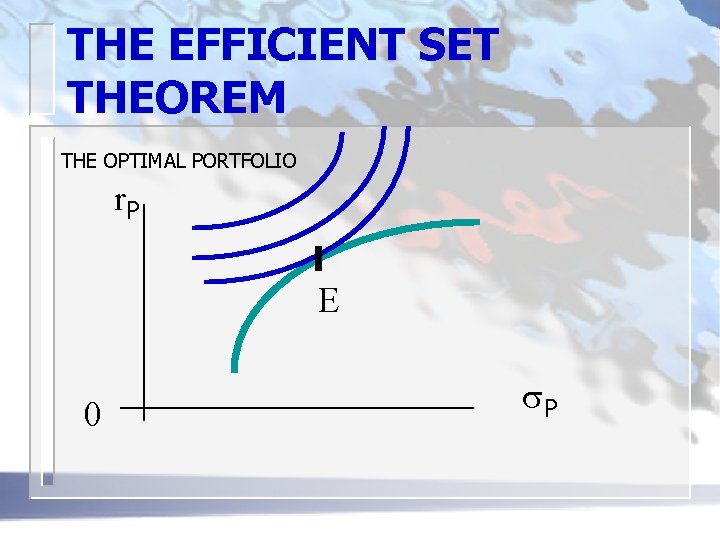 THE EFFICIENT SET THEOREM

THE OPTIMAL PORTFOLIO

$r_P$

E

0

$\sigma_P$